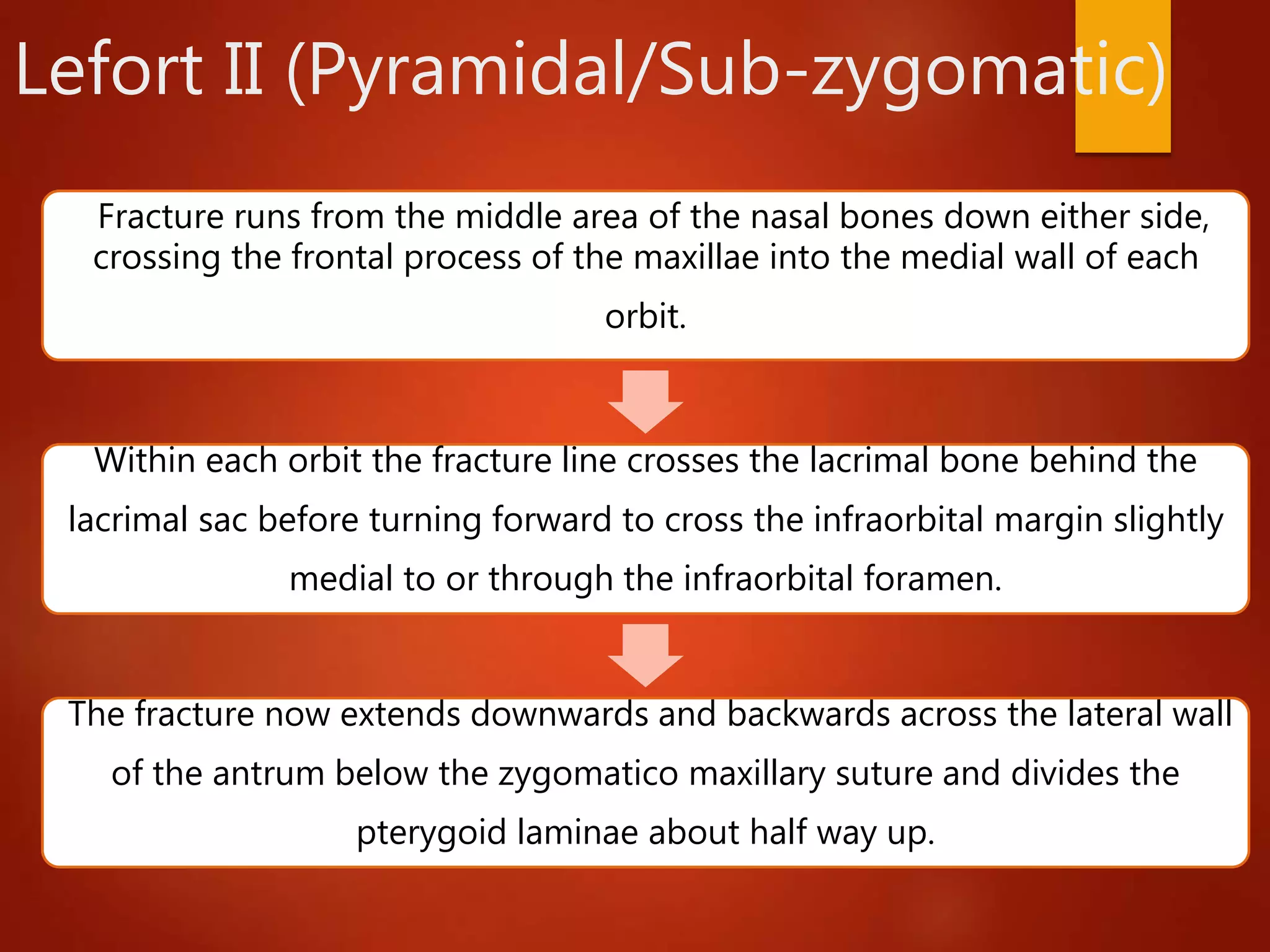 Lefort II (Pyramidal/Sub-zygomatic)

Fracture runs from the middle area of the nasal bones down either side, crossing the frontal process of the maxillae into the medial wall of each orbit.

Within each orbit the fracture line crosses the lacrimal bone behind the lacrimal sac before turning forward to cross the infraorbital margin slightly medial to or through the infraorbital foramen.

The fracture now extends downwards and backwards across the lateral wall of the antrum below the zygomatico maxillary suture and divides the pterygoid laminae about half way up.